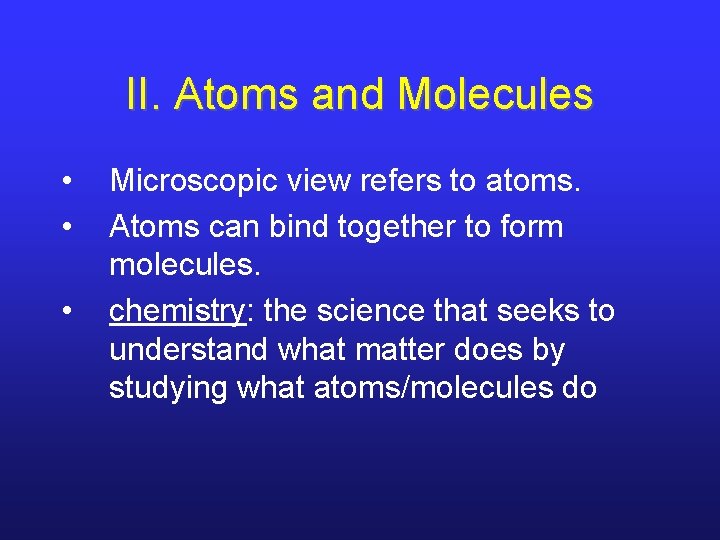 II. Atoms and Molecules

• Microscopic view refers to atoms.
• Atoms can bind together to form molecules.
• chemistry: the science that seeks to understand what matter does by studying what atoms/molecules do